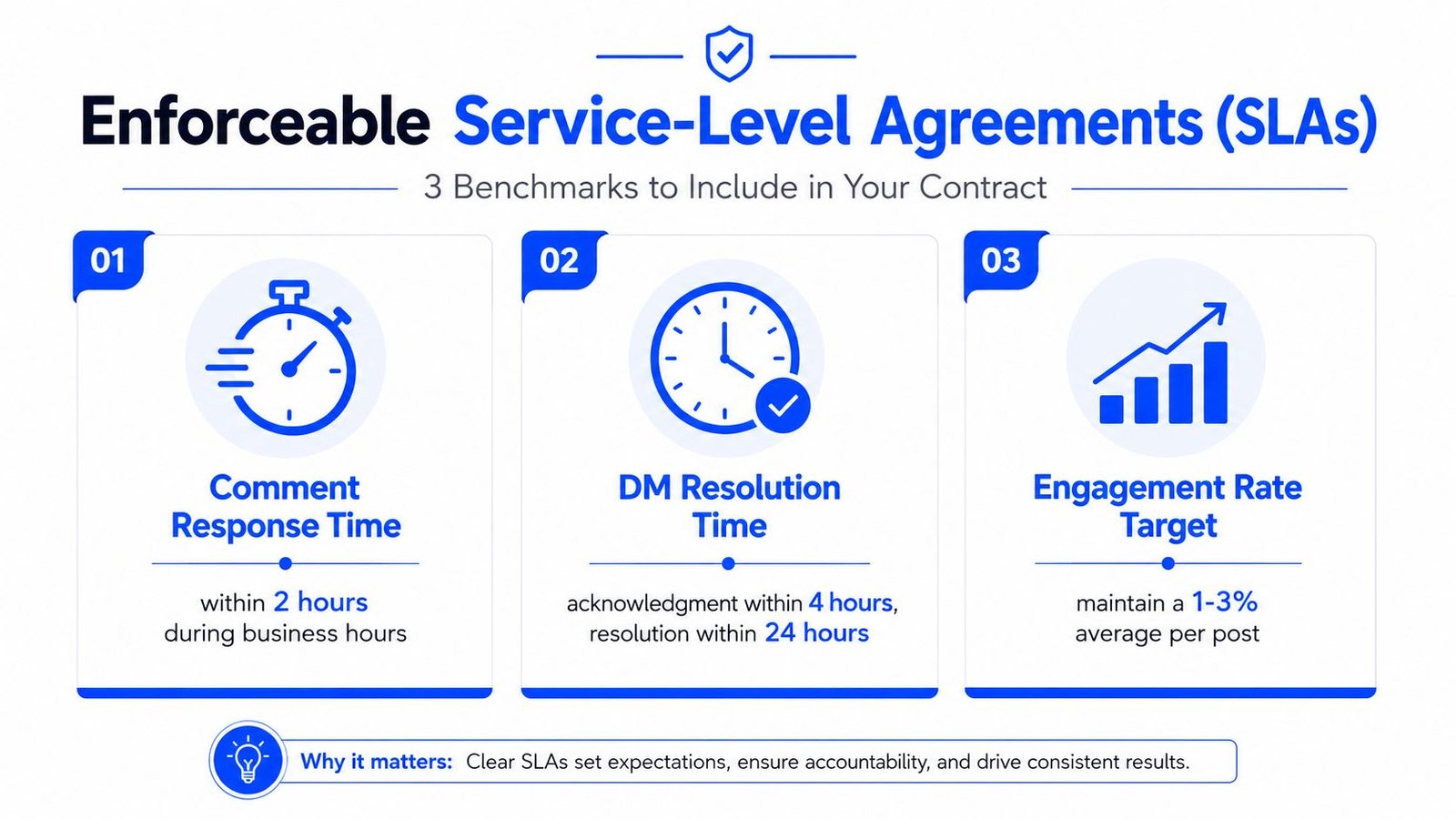 Enforceable Service-Level Agreements (SLAs)

3 Benchmarks to Include in Your Contract

01

Comment Response Time

within 2 hours during business hours

02

DM Resolution Time

acknowledgment within 4 hours, resolution within 24 hours

03

Engagement Rate Target

maintain a 1-3% average per post

Why it matters: Clear SLAs set expectations, ensure accountability, and drive consistent results.